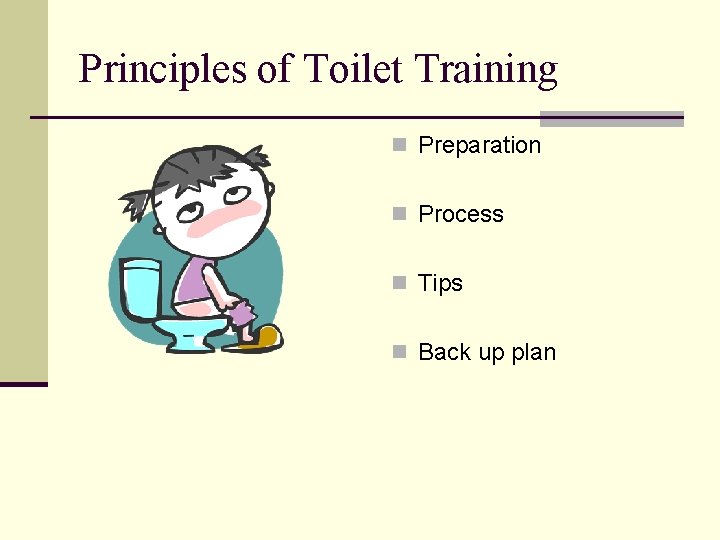 Principles of Toilet Training

Preparation

Process

Tips

Back up plan